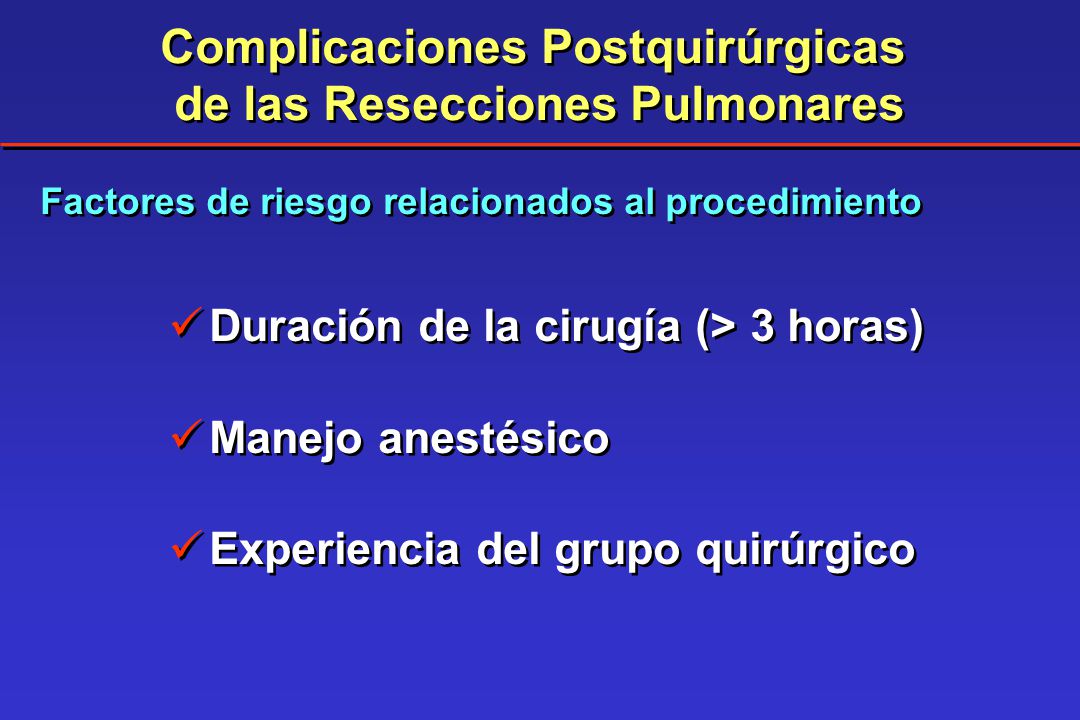 Complicaciones Postquirúrgicas de las Resecciones Pulmonares

Factores de riesgo relacionados al procedimiento

✓ Duración de la cirugía (> 3 horas)

✓ Manejo anestésico

✓ Experiencia del grupo quirúrgico